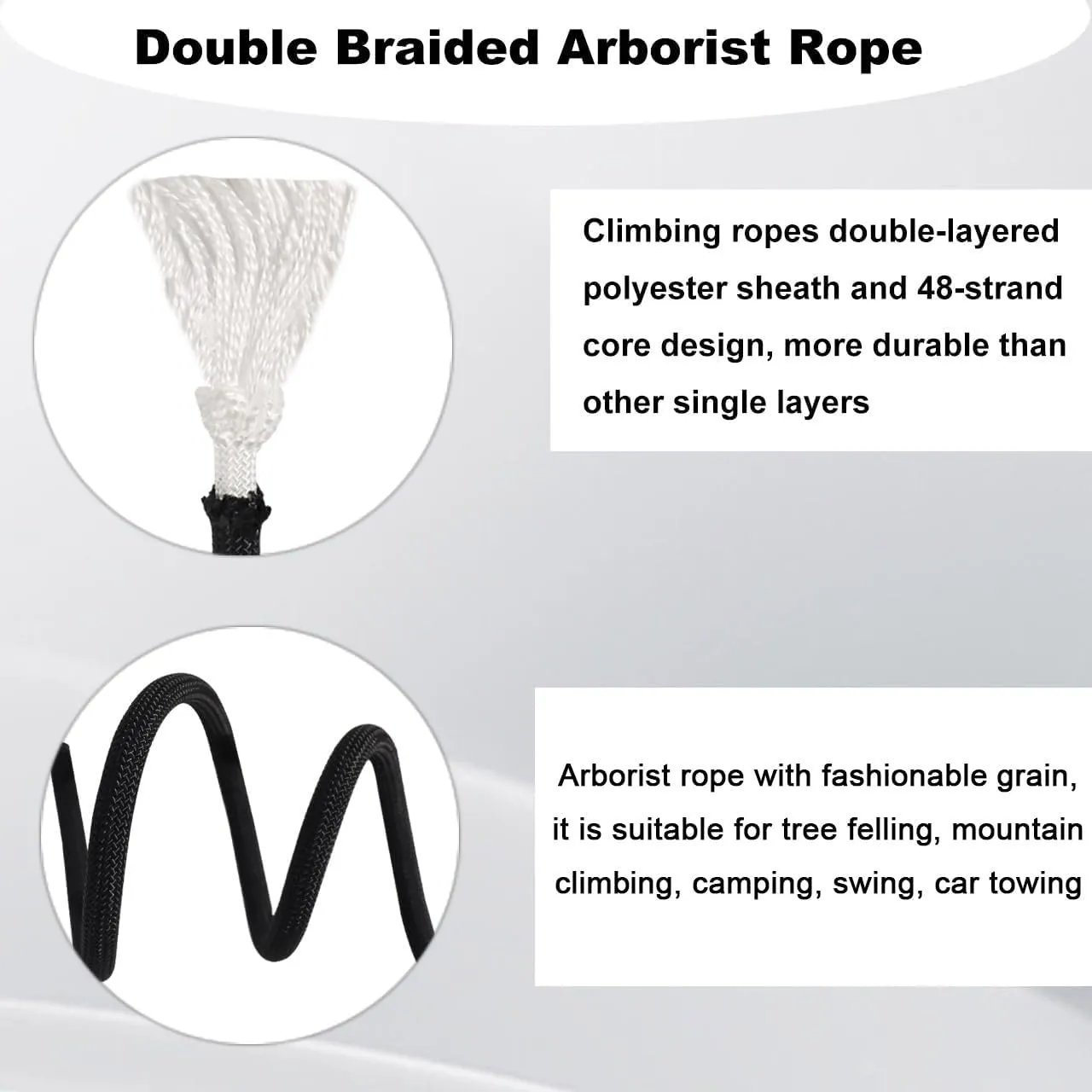 Double Braided Arborist Rope

Climbing ropes double-layered polyester sheath and 48-strand core design, more durable than other single layers

Arborist rope with fashionable grain, it is suitable for tree felling, mountain climbing, camping, swing, car towing